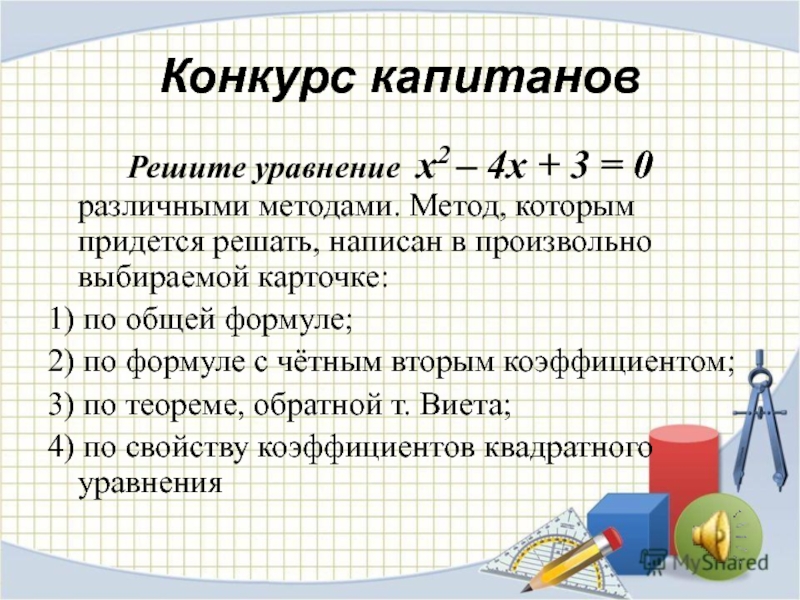 Конкурс капитанов

Решите уравнение $x^2 – 4x + 3 = 0$ различными методами. Метод, которым придется решать, написан в произвольно выбираемой карточке:

1) по общей формуле;

2) по формуле с чётным вторым коэффициентом;

3) по теореме, обратной т. Виета;

4) по свойству коэффициентов квадратного уравнения

MyShared